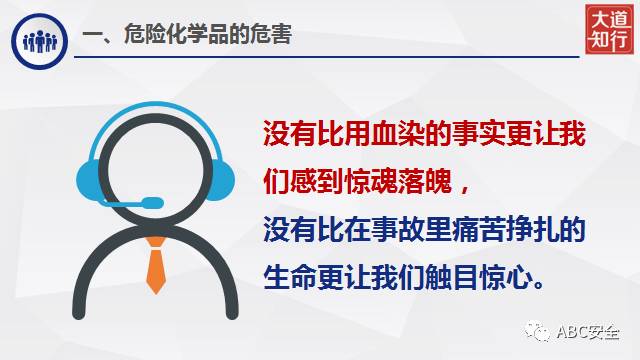 一、危险化学品的危害

大道知行

没有比用血染的事实更让我们感到惊魂落魄，

没有比在事故里痛苦挣扎的生命更让我们触目惊心。

ABC安全